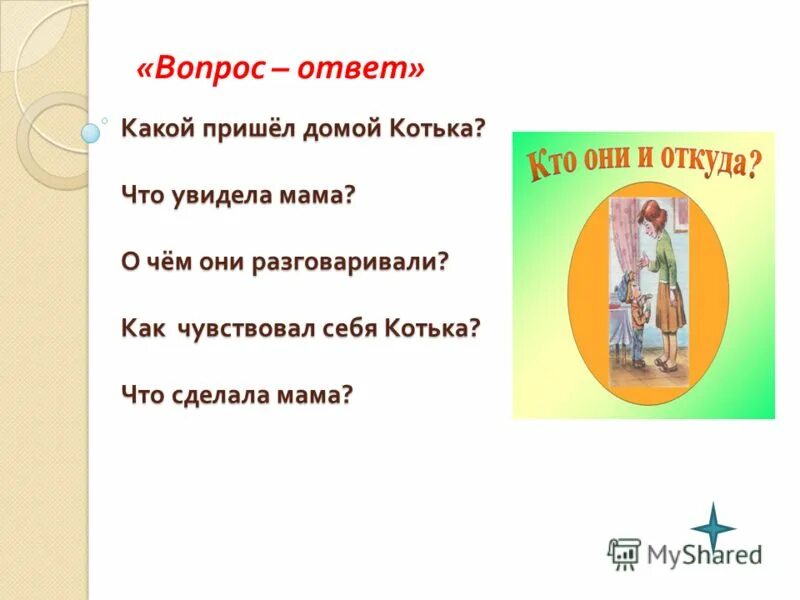 «Вопрос – ответ»

Какой пришёл домой Котька?

Что увидела мама?

О чём они разговаривали?

Как чувствовал себя Котька?

Что сделала мама?

Кто они и откуда?

MyShared